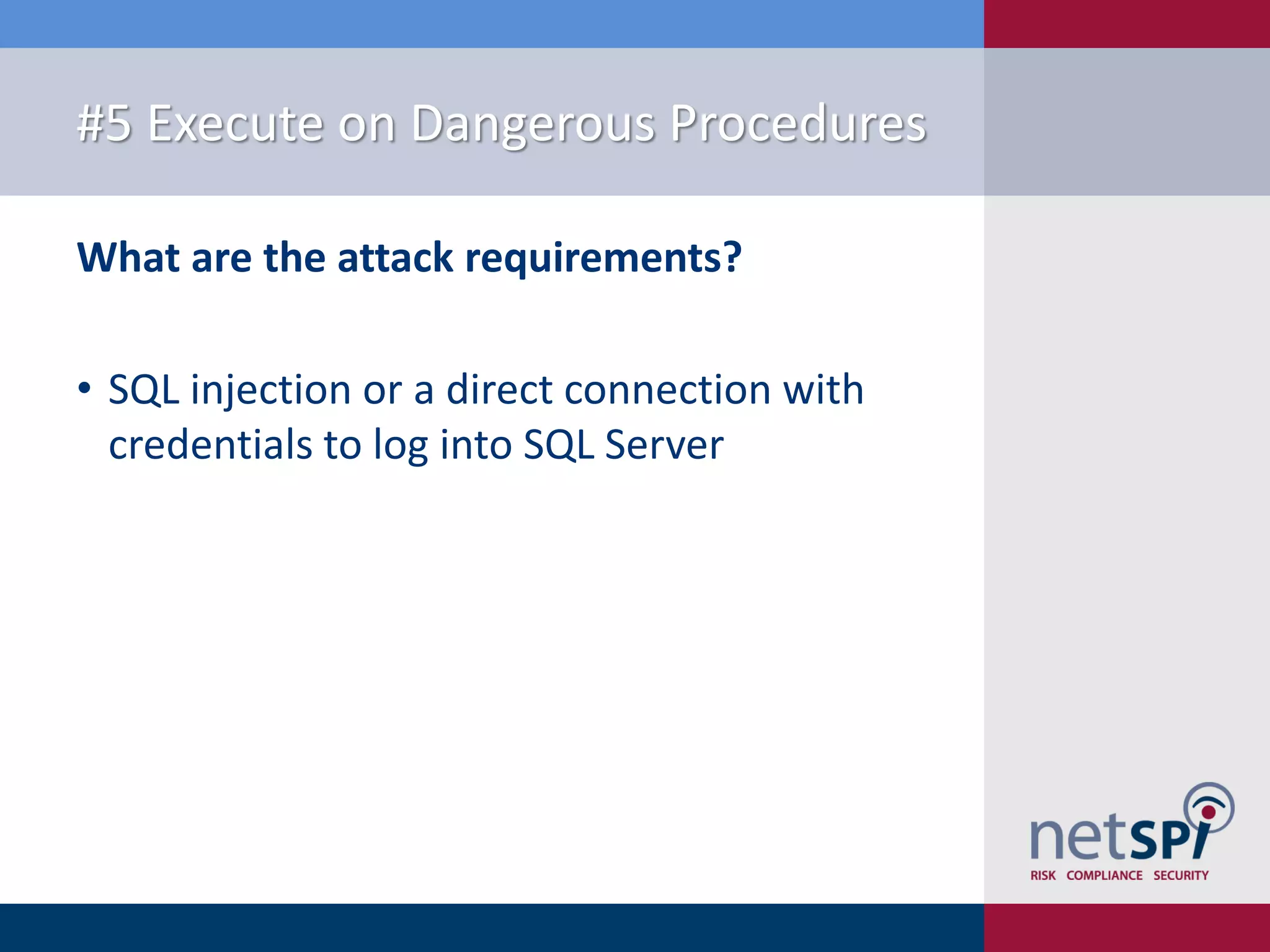 #5 Execute on Dangerous Procedures

What are the attack requirements?

• SQL injection or a direct connection with credentials to log into SQL Server

netSPI
RISK COMPLIANCE SECURITY